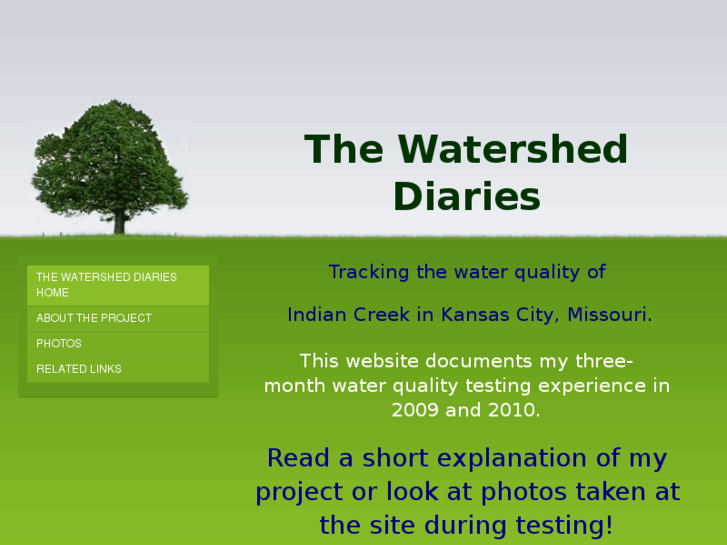 The Watershed Diaries

THE WATERSHED DIARIES HOME
ABOUT THE PROJECT
PHOTOS
RELATED LINKS

Tracking the water quality of

Indian Creek in Kansas City, Missouri.

This website documents my three-month water quality testing experience in 2009 and 2010.

Read a short explanation of my project or look at photos taken at the site during testing!